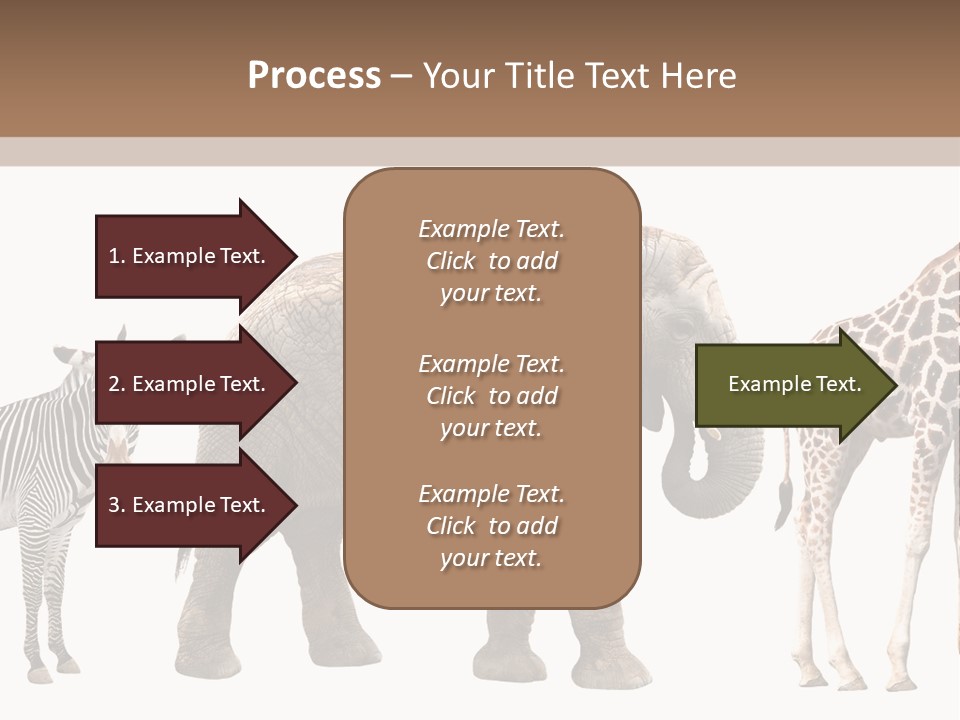 Process – Your Title Text Here

1. Example Text.

2. Example Text.

3. Example Text.

Example Text. Click to add your text.

Example Text. Click to add your text.

Example Text. Click to add your text.

Example Text.